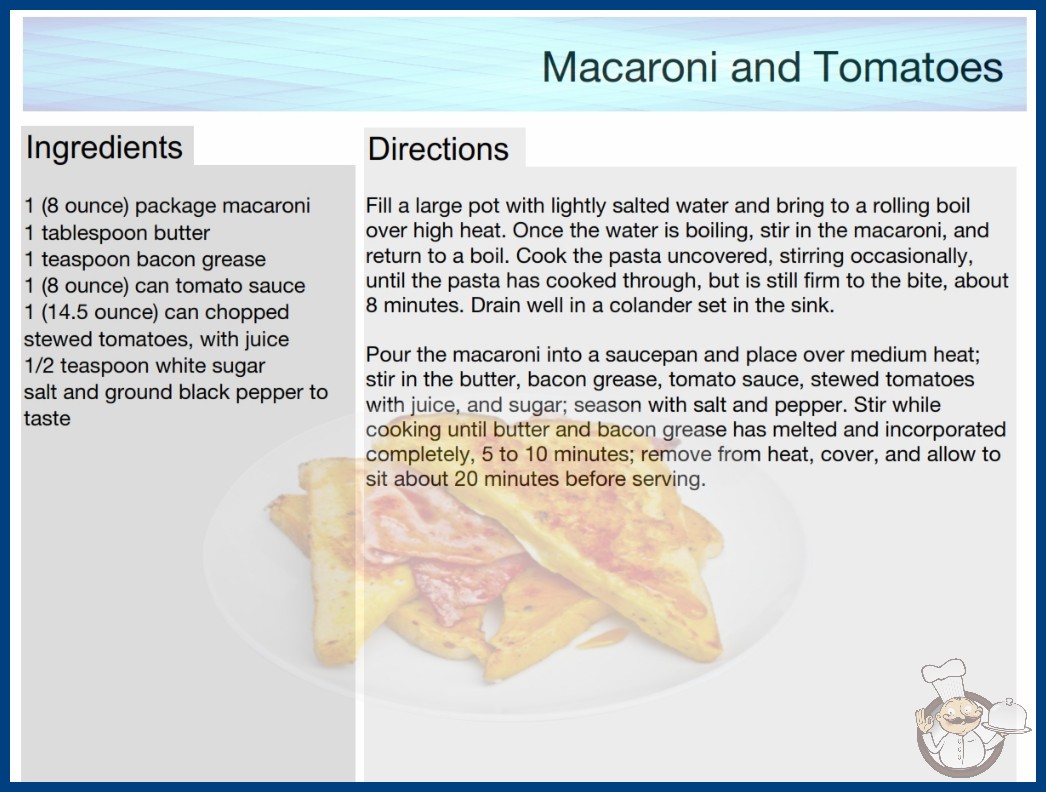 Macaroni and Tomatoes

Ingredients

1 (8 ounce) package macaroni
1 tablespoon butter
1 teaspoon bacon grease
1 (8 ounce) can tomato sauce
1 (14.5 ounce) can chopped stewed tomatoes, with juice
1/2 teaspoon white sugar
salt and ground black pepper to taste

Directions

Fill a large pot with lightly salted water and bring to a rolling boil over high heat. Once the water is boiling, stir in the macaroni, and return to a boil. Cook the pasta uncovered, stirring occasionally, until the pasta has cooked through, but is still firm to the bite, about 8 minutes. Drain well in a colander set in the sink.

Pour the macaroni into a saucepan and place over medium heat; stir in the butter, bacon grease, tomato sauce, stewed tomatoes with juice, and sugar; season with salt and pepper. Stir while cooking until butter and bacon grease has melted and incorporated completely, 5 to 10 minutes; remove from heat, cover, and allow to sit about 20 minutes before serving.